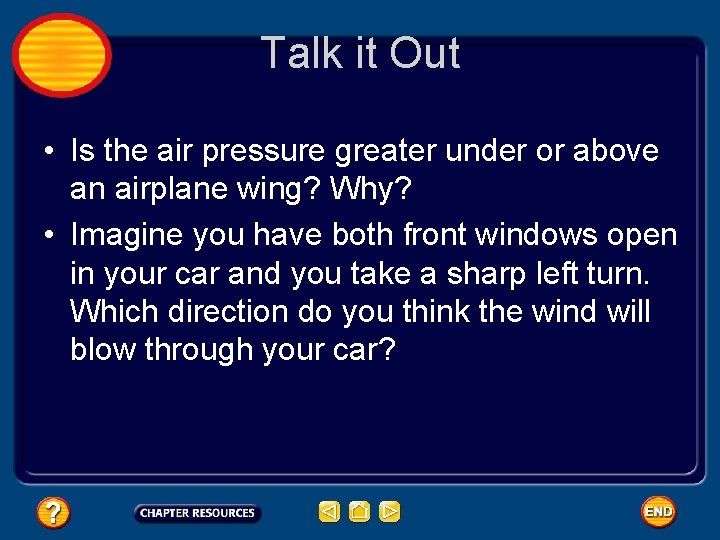 Talk it Out

• Is the air pressure greater under or above an airplane wing? Why?

• Imagine you have both front windows open in your car and you take a sharp left turn. Which direction do you think the wind will blow through your car?

?

CHAPTER RESOURCES

END